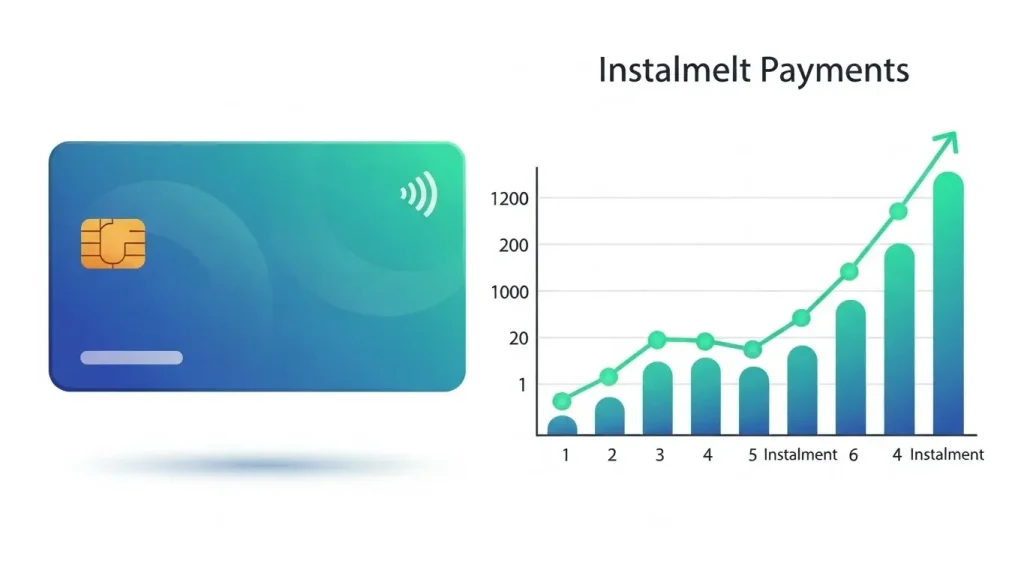 Instalmelt Payments

1200
200
1000
20
1

1 2 3 4 5 Instalment 6 4 Instalment